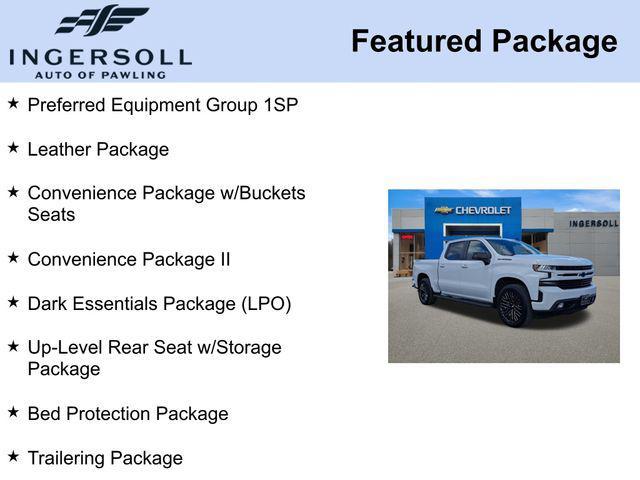 INGERSOLL
AUTO OF PAWLING

Featured Package

★ Preferred Equipment Group 1SP

★ Leather Package

★ Convenience Package w/Buckets Seats

★ Convenience Package II

★ Dark Essentials Package (LPO)

★ Up-Level Rear Seat w/Storage Package

★ Bed Protection Package

★ Trailering Package

CHEVROLET

INGERSOLL